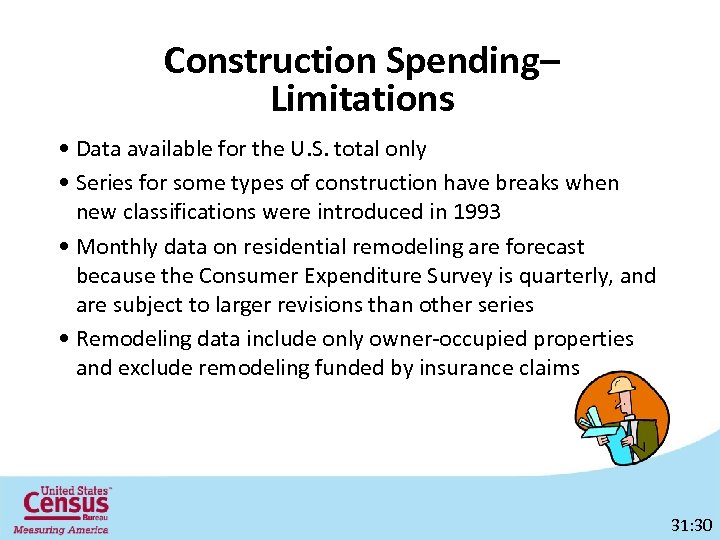 Construction Spending– Limitations

• Data available for the U.S. total only

• Series for some types of construction have breaks when new classifications were introduced in 1993

• Monthly data on residential remodeling are forecast because the Consumer Expenditure Survey is quarterly, and are subject to larger revisions than other series

• Remodeling data include only owner-occupied properties and exclude remodeling funded by insurance claims

United States™
Census
Bureau
Measuring America

31:30